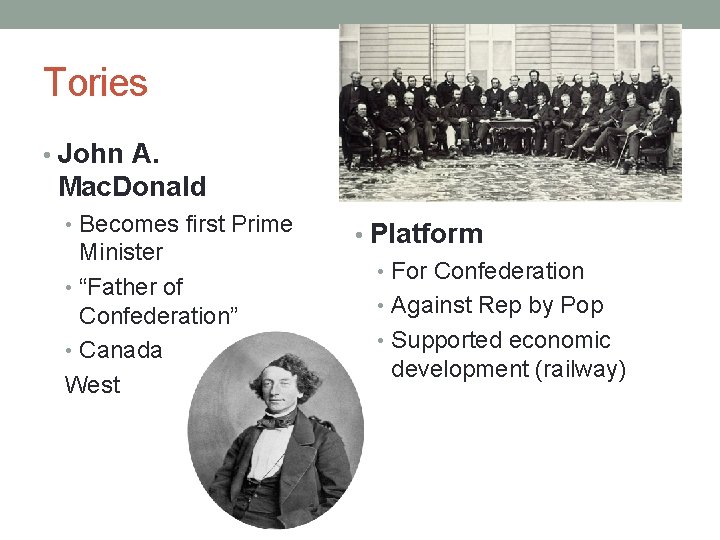 Tories

• John A. MacDonald
  • Becomes first Prime Minister
  • “Father of Confederation”
  • Canada West

• Platform
  • For Confederation
  • Against Rep by Pop
  • Supported economic development (railway)